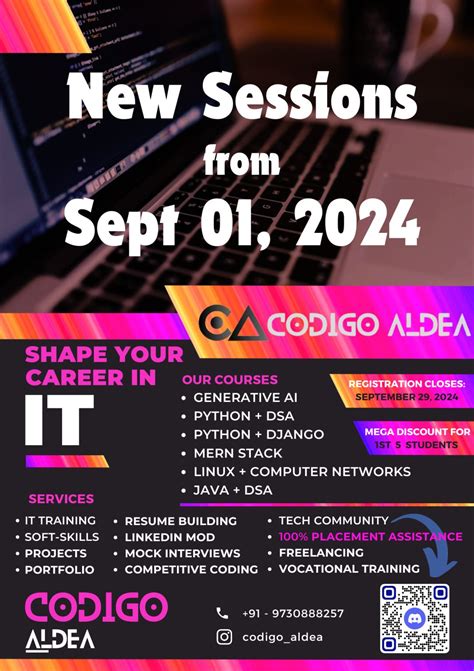 New Sessions from Sept 01, 2024

CODIGO ALDEA

SHAPE YOUR CAREER IN IT

OUR COURSES
• GENERATIVE AI
• PYTHON + DSA
• PYTHON + DJANGO
• MERN STACK
• LINUX + COMPUTER NETWORKS
• JAVA + DSA

REGISTRATION CLOSES: SEPTEMBER 29, 2024

MEGA DISCOUNT FOR 1ST 5 STUDENTS

SERVICES
• IT TRAINING
• SOFT-SKILLS
• PROJECTS
• PORTFOLIO
• RESUME BUILDING
• LINKEDIN MOD
• MOCK INTERVIEWS
• COMPETITIVE CODING
• TECH COMMUNITY
• 100% PLACEMENT ASSISTANCE
• FREELANCING
• VOCATIONAL TRAINING

CODIGO ALDEA

+91 - 9730888257
codigo_aldea